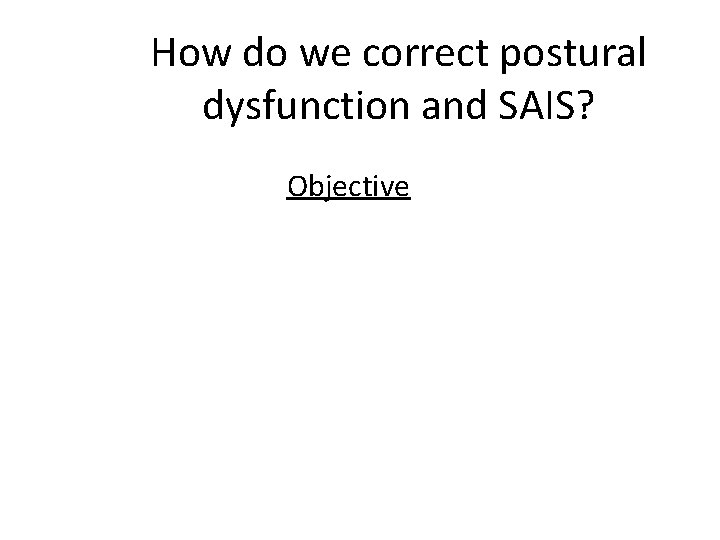 How do we correct postural dysfunction and SAIS?

Objective